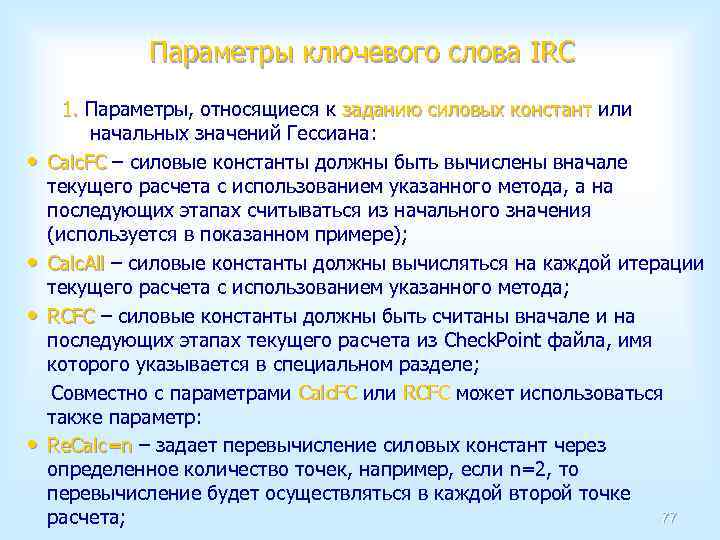 Параметры ключевого слова IRC

1. Параметры, относящиеся к заданию силовых констант или начальных значений Гессиана:

• CalcFC – силовые константы должны быть вычислены вначале текущего расчета с использованием указанного метода, а на последующих этапах считываться из начального значения (используется в показанном примере);

• CalcAll – силовые константы должны вычисляться на каждой итерации текущего расчета с использованием указанного метода;

• RCFC – силовые константы должны быть считаны вначале и на последующих этапах текущего расчета из CheckPoint файла, имя которого указывается в специальном разделе;

Совместно с параметрами CalcFC или RCFC может использоваться также параметр:

• ReCalc=n – задает перевычисление силовых констант через определенное количество точек, например, если n=2, то перевычисление будет осуществляться в каждой второй точке расчета;

77